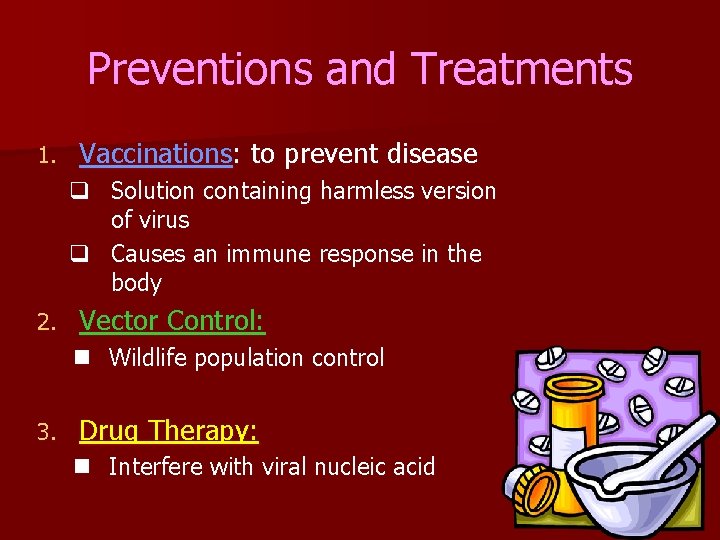 Preventions and Treatments

1. Vaccinations: to prevent disease

❑ Solution containing harmless version of virus

❑ Causes an immune response in the body

2. Vector Control:

■ Wildlife population control

3. Drug Therapy:

■ Interfere with viral nucleic acid